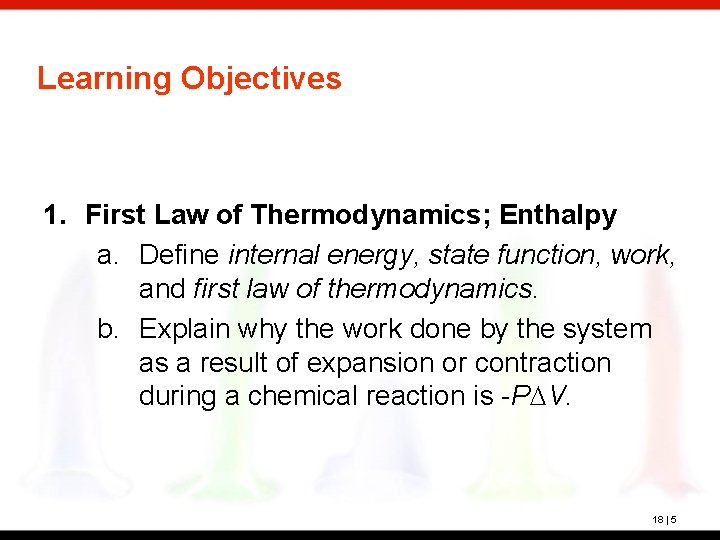 Learning Objectives

1. First Law of Thermodynamics; Enthalpy

a. Define internal energy, state function, work, and first law of thermodynamics.

b. Explain why the work done by the system as a result of expansion or contraction during a chemical reaction is $-P\Delta V$.

18 | 5